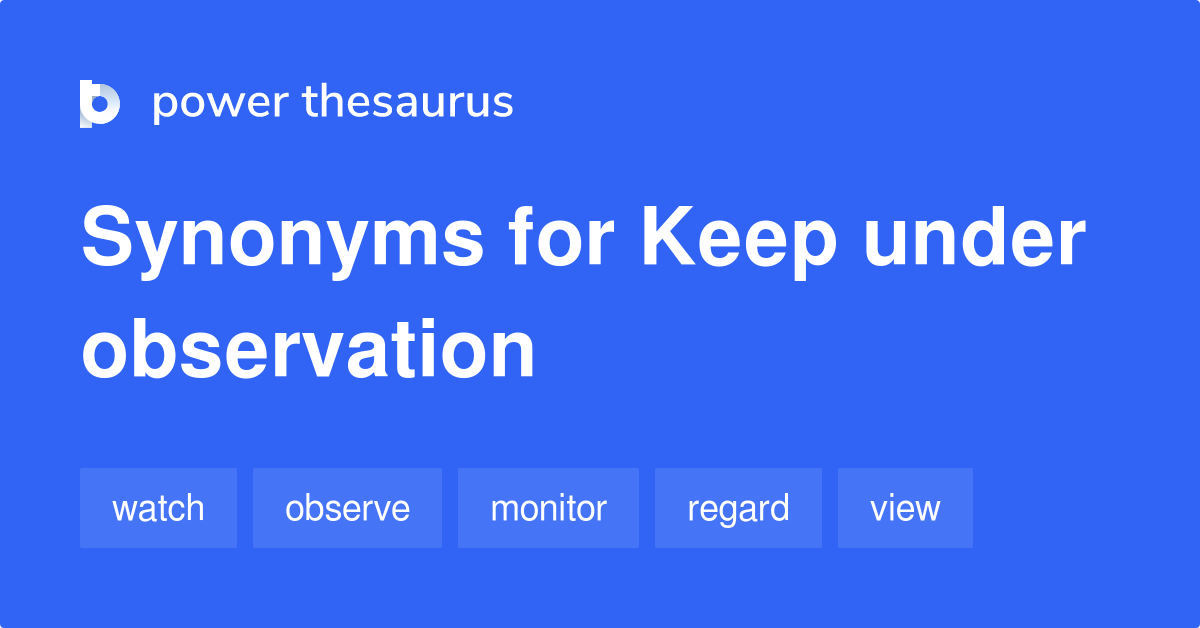 power thesaurus

Synonyms for Keep under observation

watch
observe
monitor
regard
view